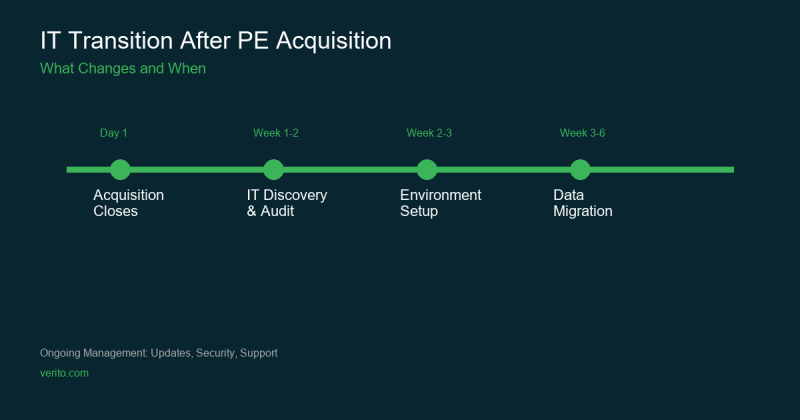 IT Transition After PE Acquisition

What Changes and When

Day 1

Acquisition Closes

Week 1-2

IT Discovery & Audit

Week 2-3

Environment Setup

Week 3-6

Data Migration

Ongoing Management: Updates, Security, Support

verito.com